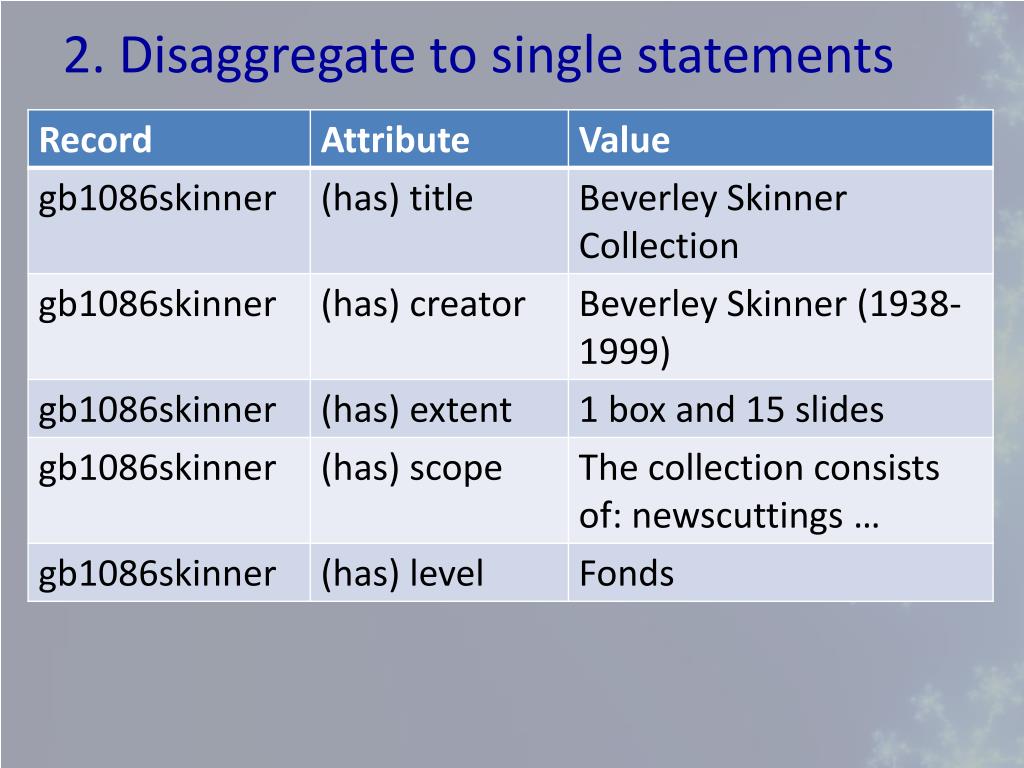 2. Disaggregate to single statements

| Record | Attribute | Value |
|---|---|---|
| gb1086skinner | (has) title | Beverley Skinner Collection |
| gb1086skinner | (has) creator | Beverley Skinner (1938-1999) |
| gb1086skinner | (has) extent | 1 box and 15 slides |
| gb1086skinner | (has) scope | The collection consists of: newscuttings … |
| gb1086skinner | (has) level | Fonds |